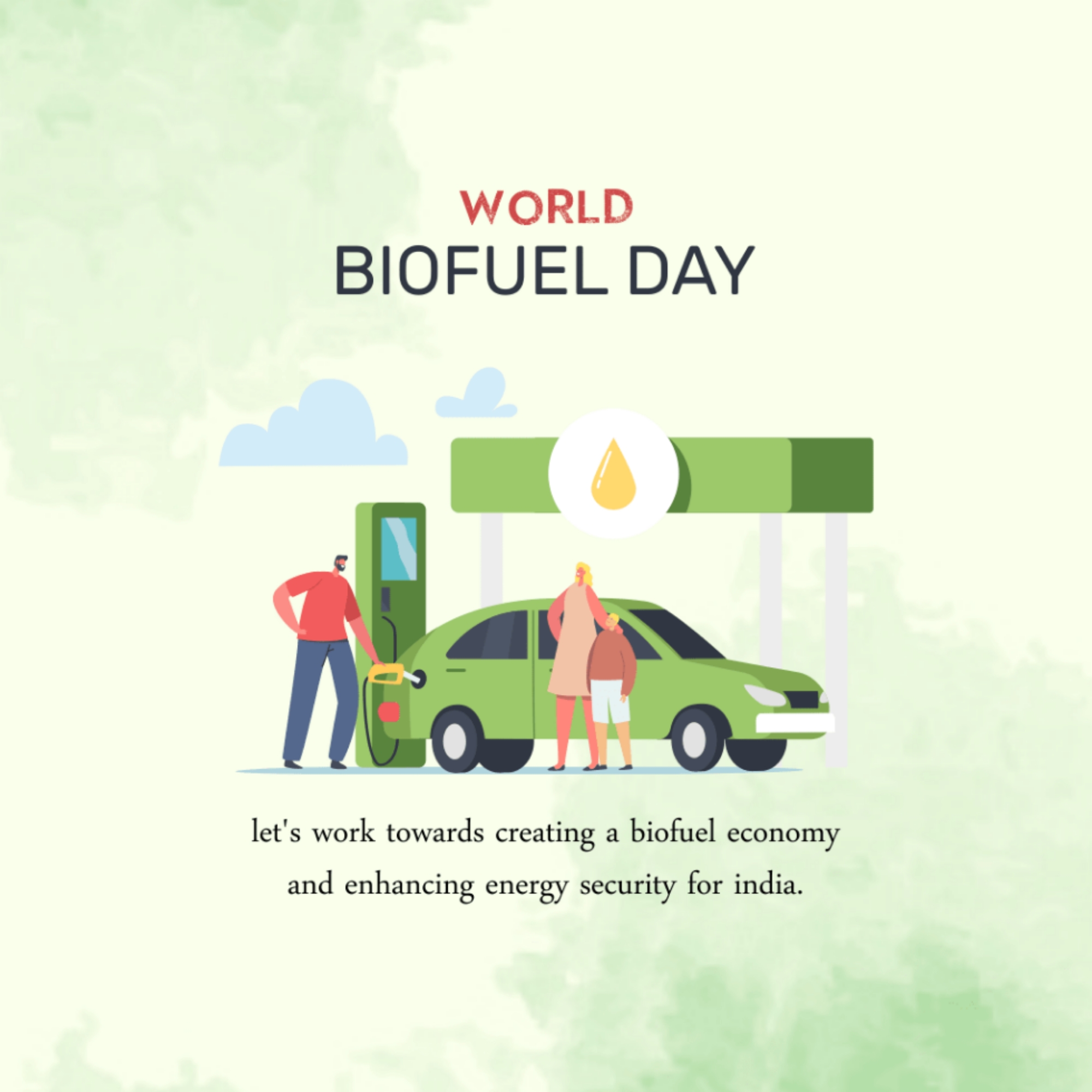 WORLD
BIOFUEL DAY

let's work towards creating a biofuel economy and enhancing energy security for india.